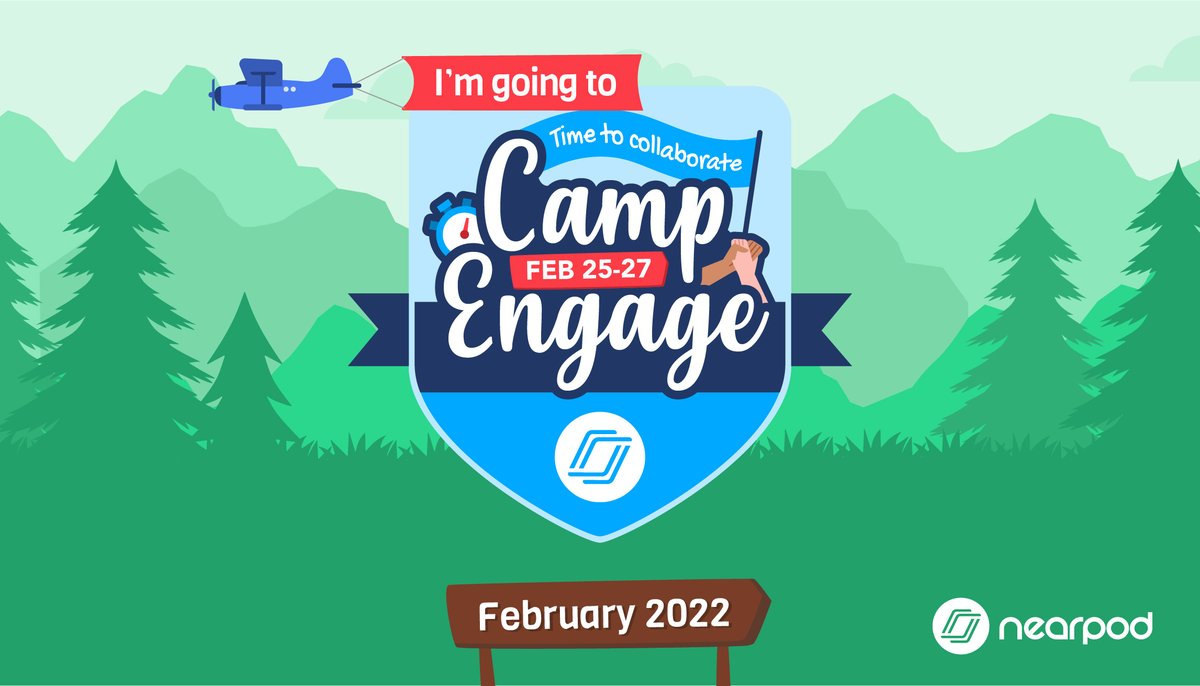 I'm going to

Time to collaborate

Camp

FEB 25-27

Engage

February 2022

nearpod